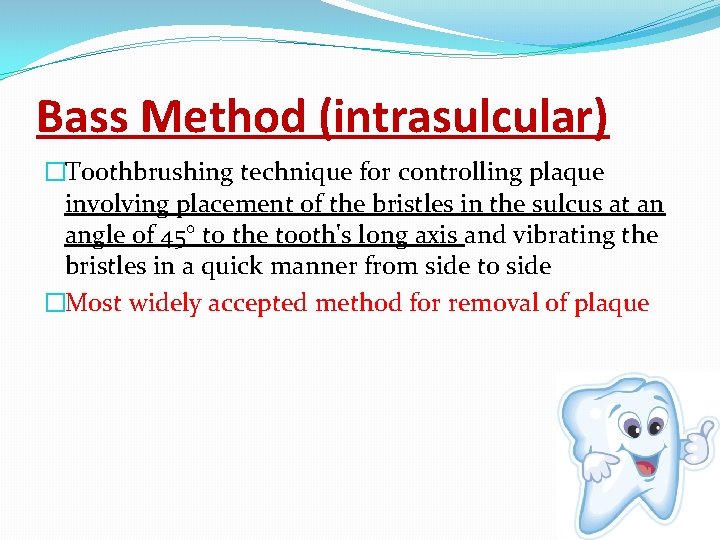 Bass Method (intrasulcular)

□Toothbrushing technique for controlling plaque involving placement of the bristles in the sulcus at an angle of 45° to the tooth's long axis and vibrating the bristles in a quick manner from side to side

□Most widely accepted method for removal of plaque